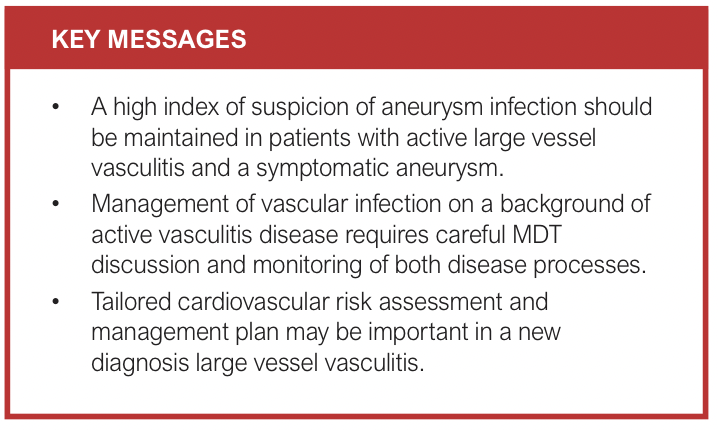 KEY MESSAGES

• A high index of suspicion of aneurysm infection should be maintained in patients with active large vessel vasculitis and a symptomatic aneurysm.
• Management of vascular infection on a background of active vasculitis disease requires careful MDT discussion and monitoring of both disease processes.
• Tailored cardiovascular risk assessment and management plan may be important in a new diagnosis large vessel vasculitis.